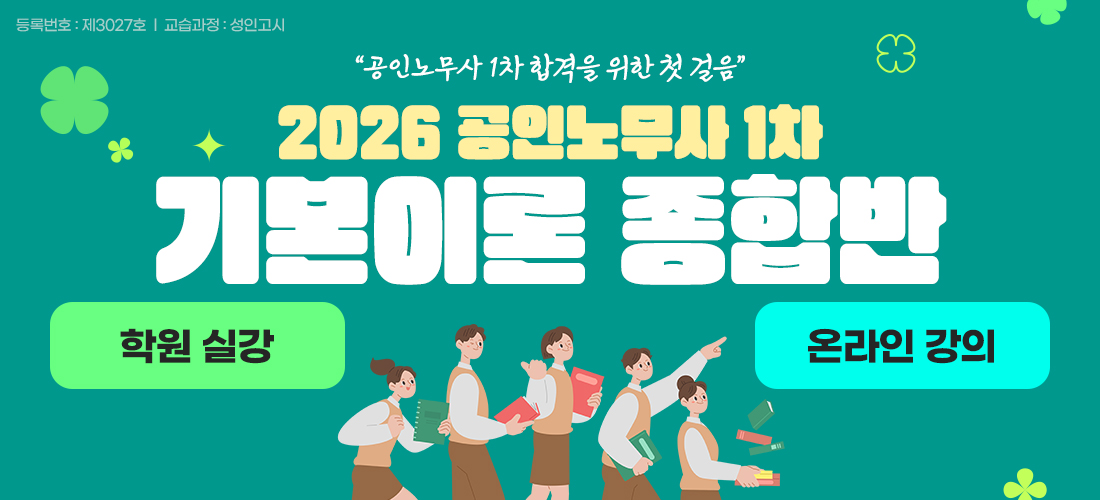 등록번호 : 제3027호 | 교습과정 : 성인고시

"공인노무사 1차 합격을 위한 첫 걸음"

2026 공인노무사 1차

기본이론 종합반

학원 실강

온라인 강의